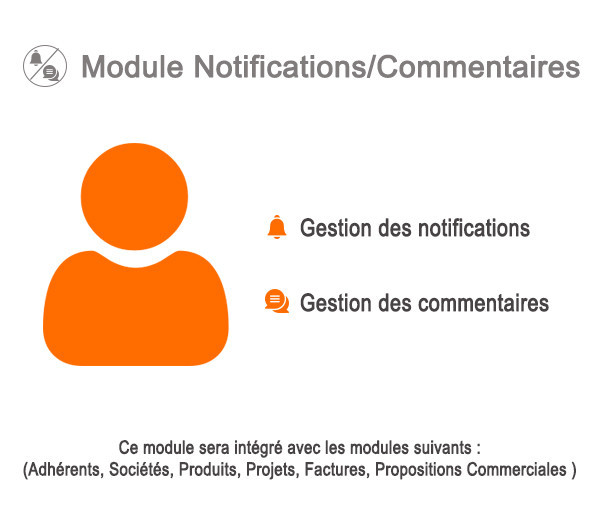 Module Notifications/Commentaires

Gestion des notifications

Gestion des commentaires

Ce module sera intégré avec les modules suivants :
(Adhérents, Sociétés, Produits, Projets, Factures, Propositions Commerciales )